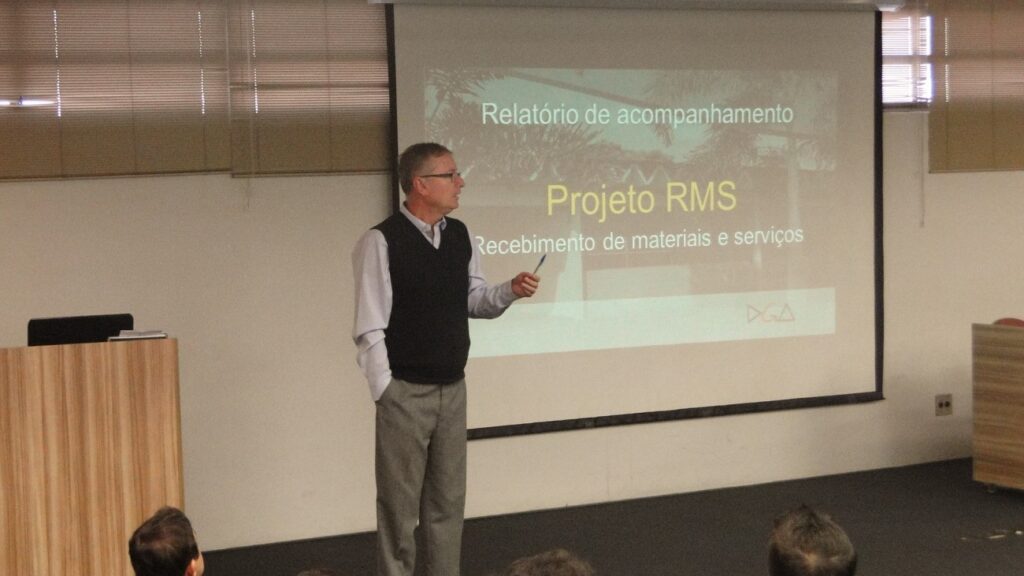 Relatório de acompanhamento

Projeto RMS

Recebimento de materiais e serviços

DGA